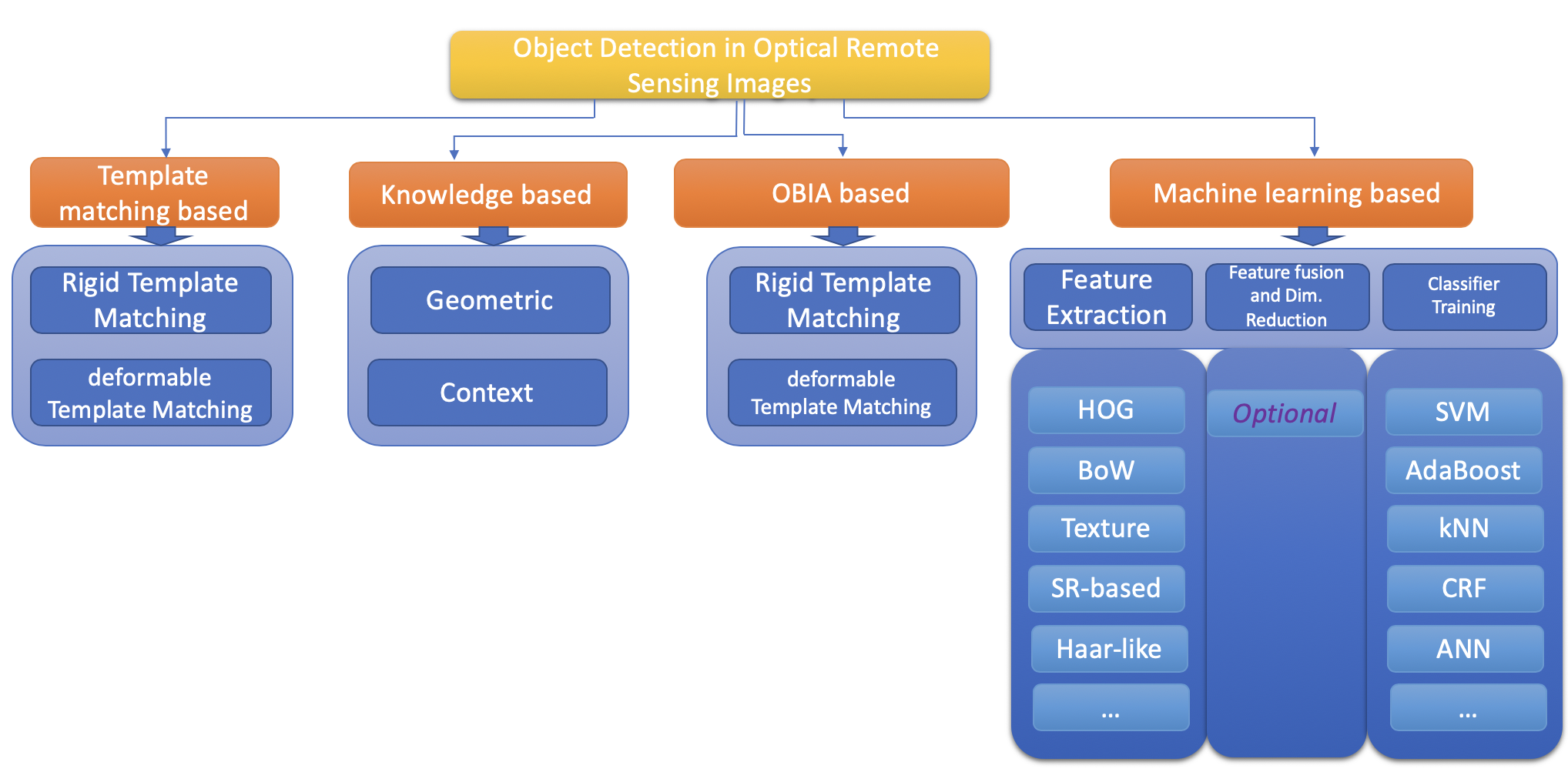 Object Detection in Optical Remote Sensing Images

Template matching based

Rigid Template Matching

deformable Template Matching

Knowledge based

Geometric

Context

OBIA based

Rigid Template Matching

deformable Template Matching

Machine learning based

Feature Extraction

Feature fusion and Dim. Reduction

Classifier Training

HOG

BoW

Texture

SR-based

Haar-like

...

Optional

SVM

AdaBoost

kNN

CRF

ANN

...